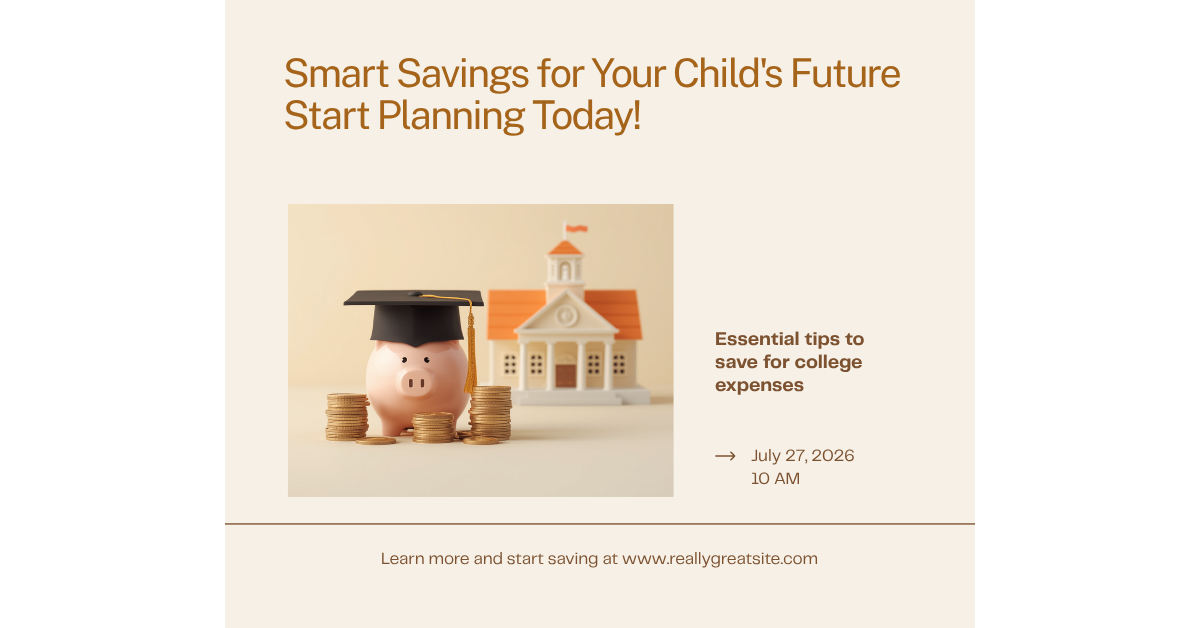 Smart Savings for Your Child's Future Start Planning Today!

Essential tips to save for college expenses

July 27, 2026
10 AM

Learn more and start saving at www.reallygreatsite.com